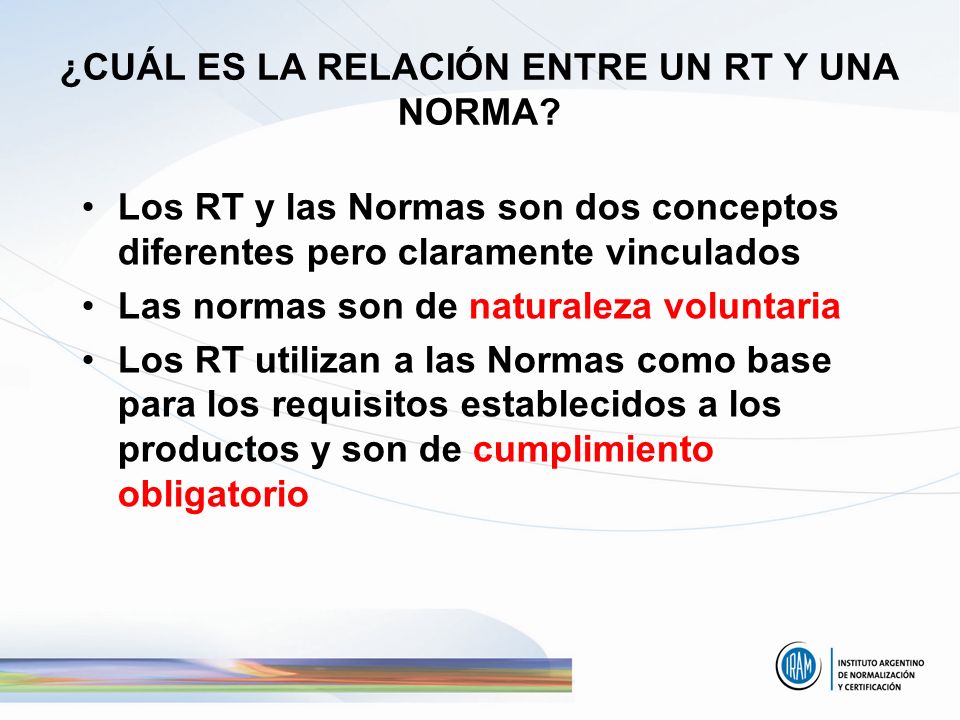 ¿CUÁL ES LA RELACIÓN ENTRE UN RT Y UNA NORMA?

• Los RT y las Normas son dos conceptos diferentes pero claramente vinculados
• Las normas son de naturaleza voluntaria
• Los RT utilizan a las Normas como base para los requisitos establecidos a los productos y son de cumplimiento obligatorio

IRAM
INSTITUTO ARGENTINO DE NORMALIZACIÓN Y CERTIFICACIÓN